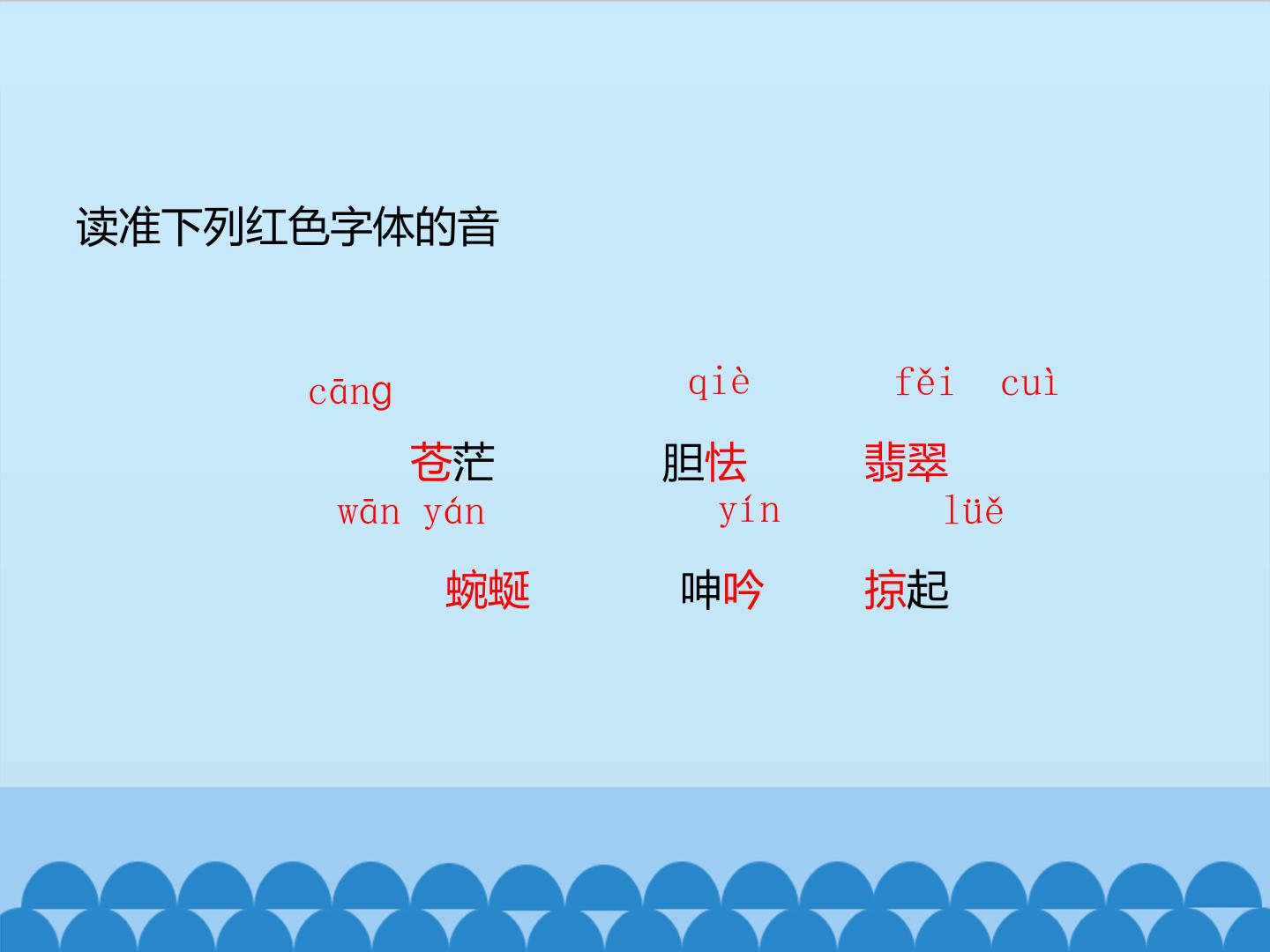 读准下列红色字体的音

cāng qiè fěi cuì

苍茫 胆怯 翡翠

wān yán yín lüě

蜿蜒 呻吟 掠起